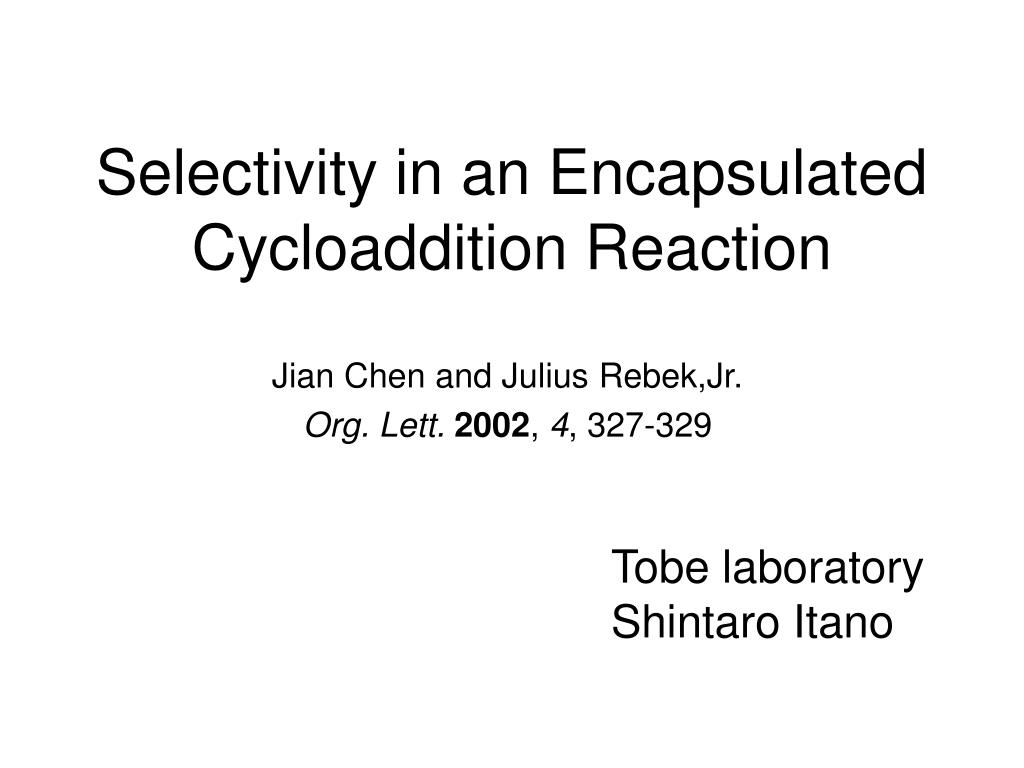 Selectivity in an Encapsulated Cycloaddition Reaction

Jian Chen and Julius Rebek,Jr.
Org. Lett. 2002, 4, 327-329

Tobe laboratory
Shintaro Itano